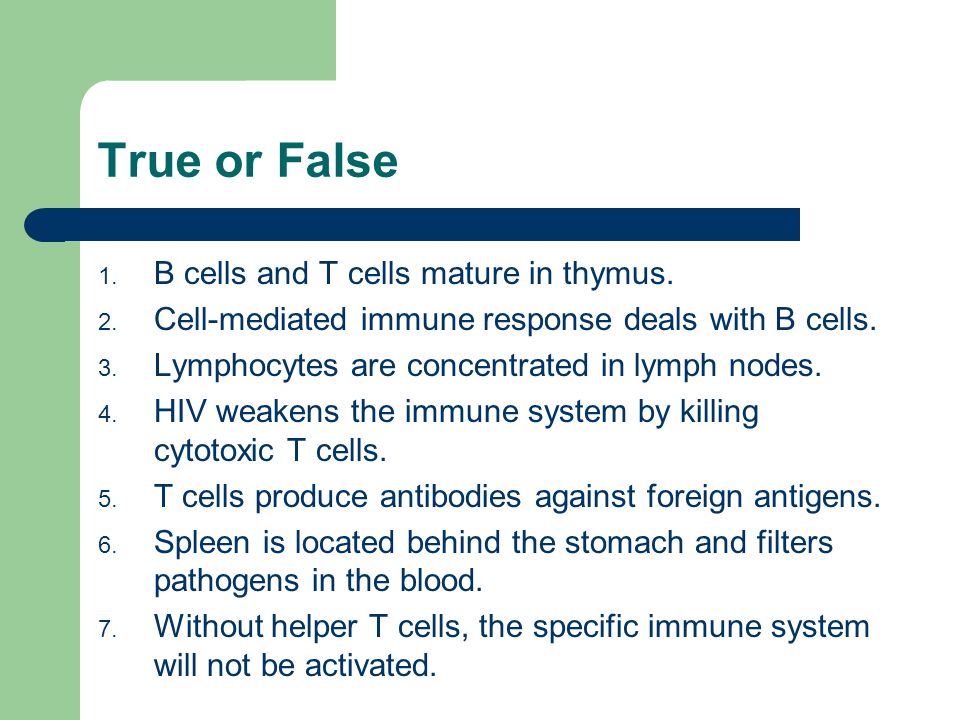 True or False

1. B cells and T cells mature in thymus.
2. Cell-mediated immune response deals with B cells.
3. Lymphocytes are concentrated in lymph nodes.
4. HIV weakens the immune system by killing cytotoxic T cells.
5. T cells produce antibodies against foreign antigens.
6. Spleen is located behind the stomach and filters pathogens in the blood.
7. Without helper T cells, the specific immune system will not be activated.